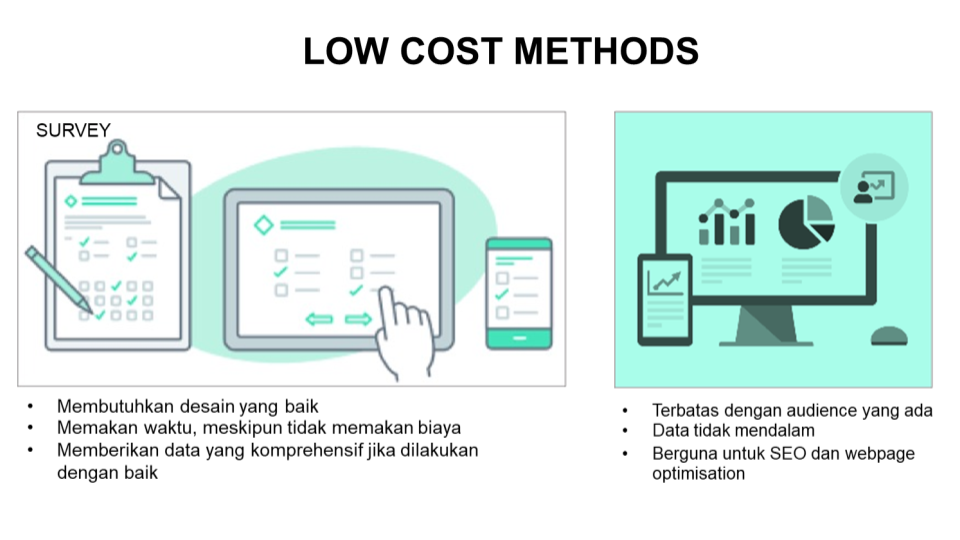 LOW COST METHODS

SURVEY

• Membutuhkan desain yang baik
• Memakan waktu, meskipun tidak memakan biaya
• Memberikan data yang komprehensif jika dilakukan dengan baik

• Terbatas dengan audience yang ada
• Data tidak mendalam
• Berguna untuk SEO dan webpage optimisation